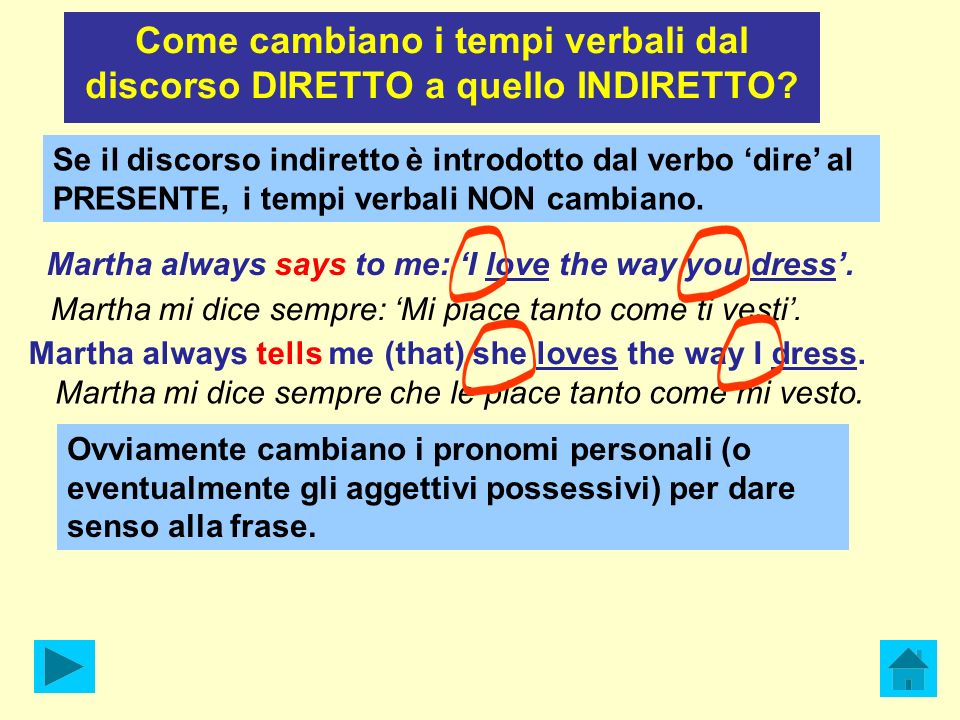 Come cambiano i tempi verbali dal discorso DIRETTO a quello INDIRETTO?

Se il discorso indiretto è introdotto dal verbo ‘dire’ al PRESENTE, i tempi verbali NON cambiano.

Martha always says to me: ‘I love the way you dress’.
Martha mi dice sempre: ‘Mi piace tanto come ti vesti’.
Martha always tells me (that) she loves the way I dress.
Martha mi dice sempre che le piace tanto come mi vesto.

Ovviamente cambiano i pronomi personali (o eventualmente gli aggettivi possessivi) per dare senso alla frase.